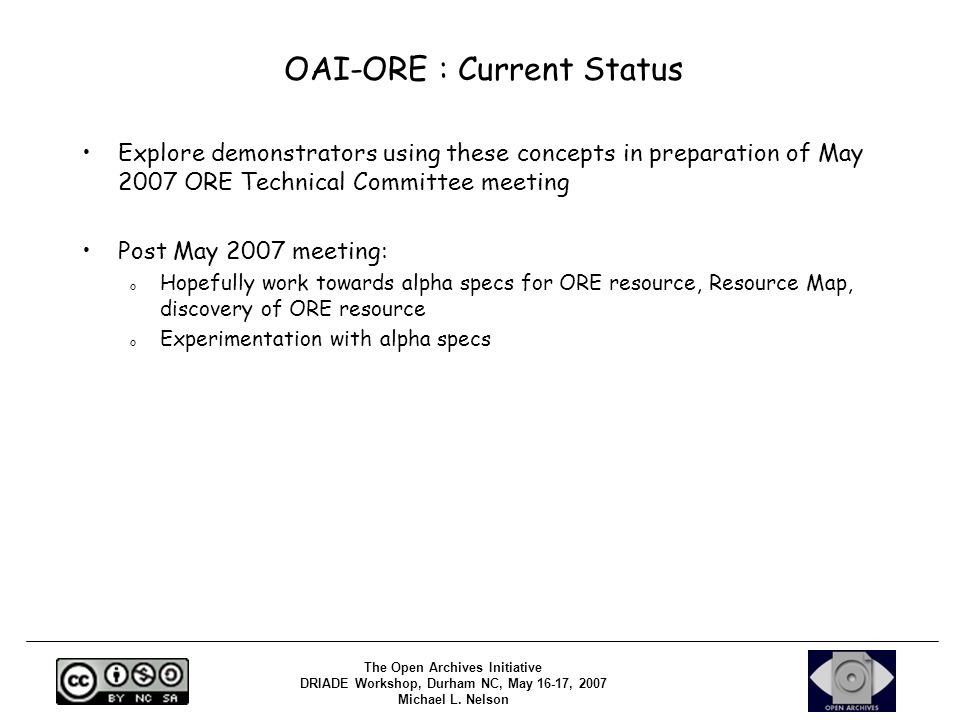 OAI-ORE : Current Status

• Explore demonstrators using these concepts in preparation of May 2007 ORE Technical Committee meeting

• Post May 2007 meeting:
  o Hopefully work towards alpha specs for ORE resource, Resource Map, discovery of ORE resource
  o Experimentation with alpha specs

cc BY NC SA

The Open Archives Initiative
DRIADE Workshop, Durham NC, May 16-17, 2007
Michael L. Nelson

OPEN ARCHIVES